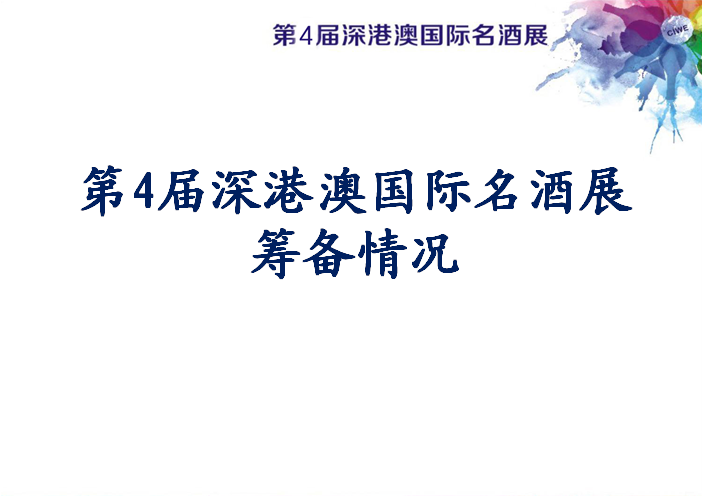 第4届深港澳国际名酒展

CIWE

第4届深港澳国际名酒展
筹备情况